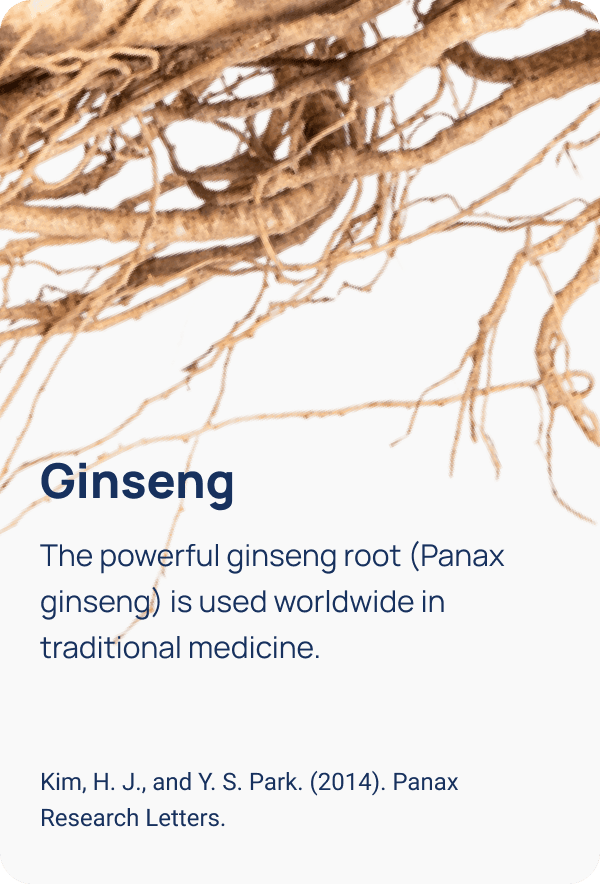 Ginseng

The powerful ginseng root (Panax ginseng) is used worldwide in traditional medicine.

Kim, H. J., and Y. S. Park. (2014). Panax Research Letters.